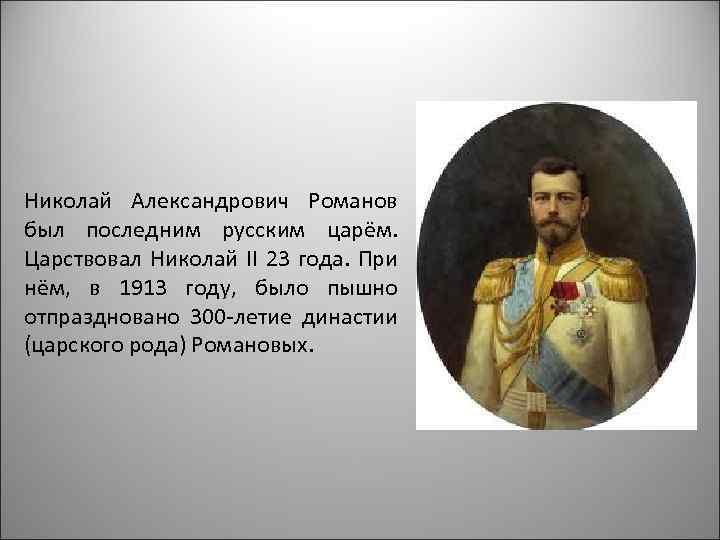 Николай Александрович Романов был последним русским царём. Царствовал Николай II 23 года. При нём, в 1913 году, было пышно отпраздновано 300-летие династии (царского рода) Романовых.